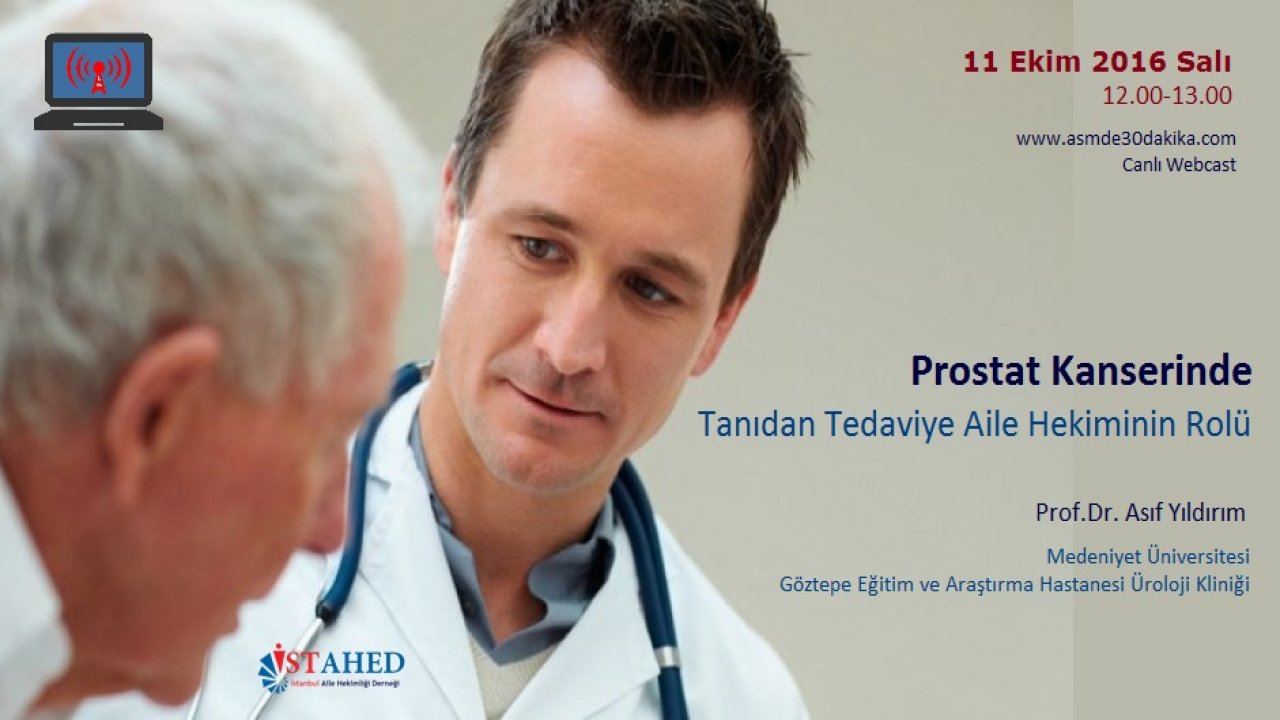 11 Ekim 2016 Salı
12.00-13.00

www.asmde30dakika.com
Canlı Webcast

Prostat Kanserinde
Tanıdan Tedaviye Aile Hekiminin Rolü

Prof.Dr. Asıf Yıldırım

Medeniyet Üniversitesi
Göztepe Eğitim ve Araştırma Hastanesi Üroloji Kliniği

İSTAHED
İstanbul Aile Hekimliği Derneği